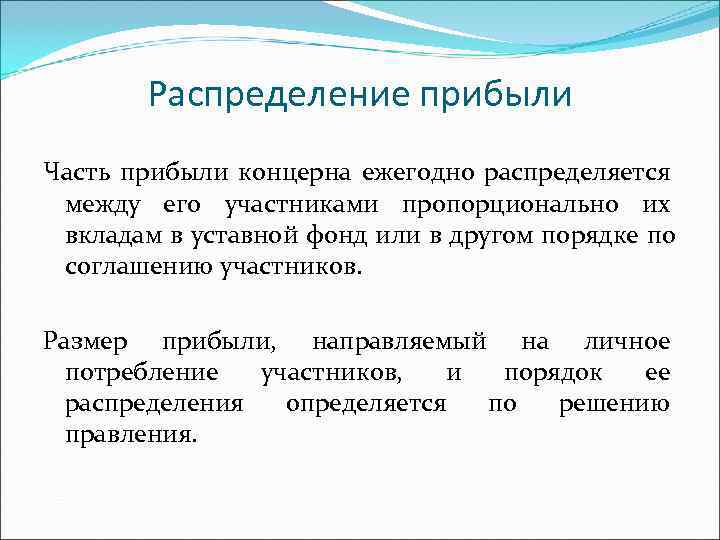 Распределение прибыли

Часть прибыли концерна ежегодно распределяется между его участниками пропорционально их вкладам в уставной фонд или в другом порядке по соглашению участников.

Размер прибыли, направляемый на личное потребление участников, и порядок ее распределения определяется по решению правления.